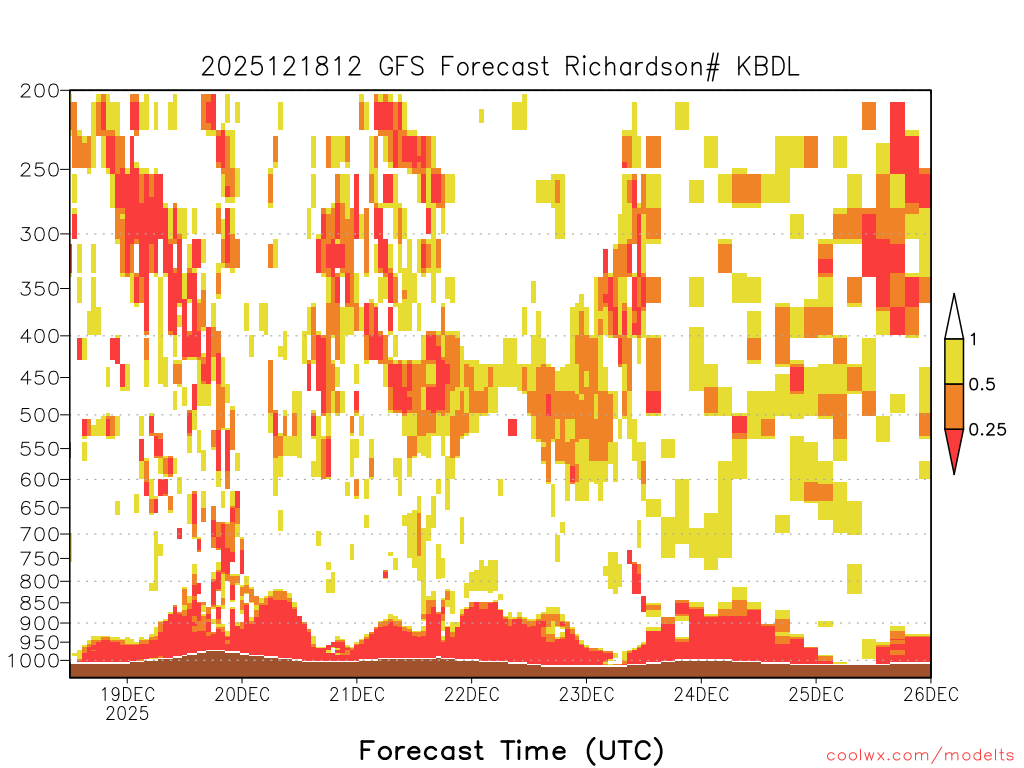 2025121812 GFS Forecast Richardson# KBDL

200
250
300
350
400
450
500
550
600
650
700
750
800
850
900
950
1000

1
0.5
0.25

19DEC
2025
20DEC
21DEC
22DEC
23DEC
24DEC
25DEC
26DEC

Forecast Time (UTC)

coolwx.com/modelts